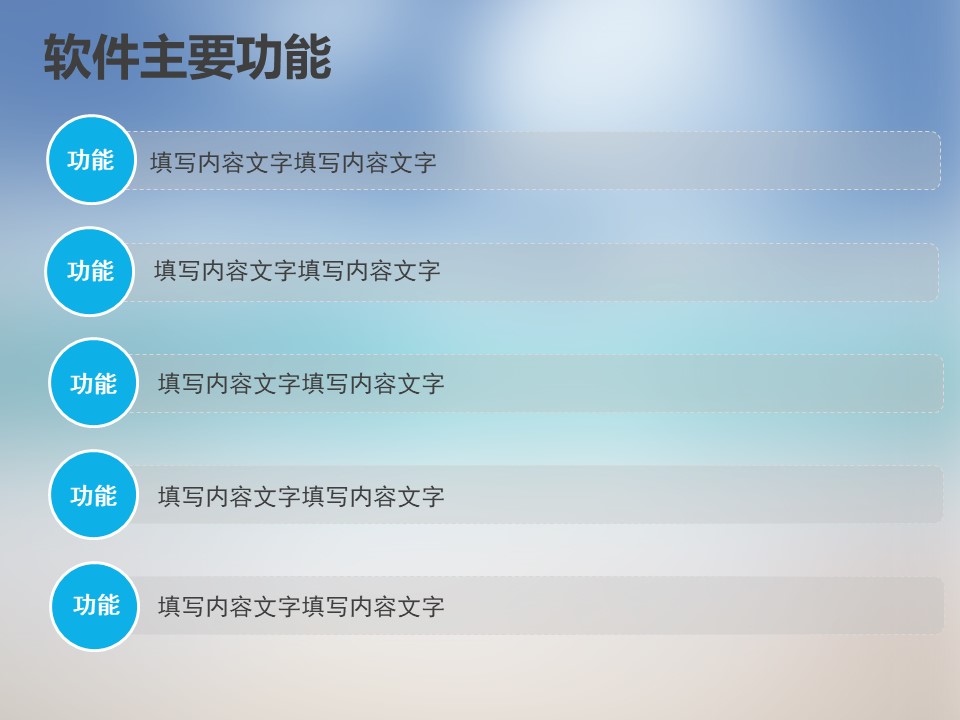 软件主要功能

功能 填写内容文字填写内容文字

功能 填写内容文字填写内容文字

功能 填写内容文字填写内容文字

功能 填写内容文字填写内容文字

功能 填写内容文字填写内容文字